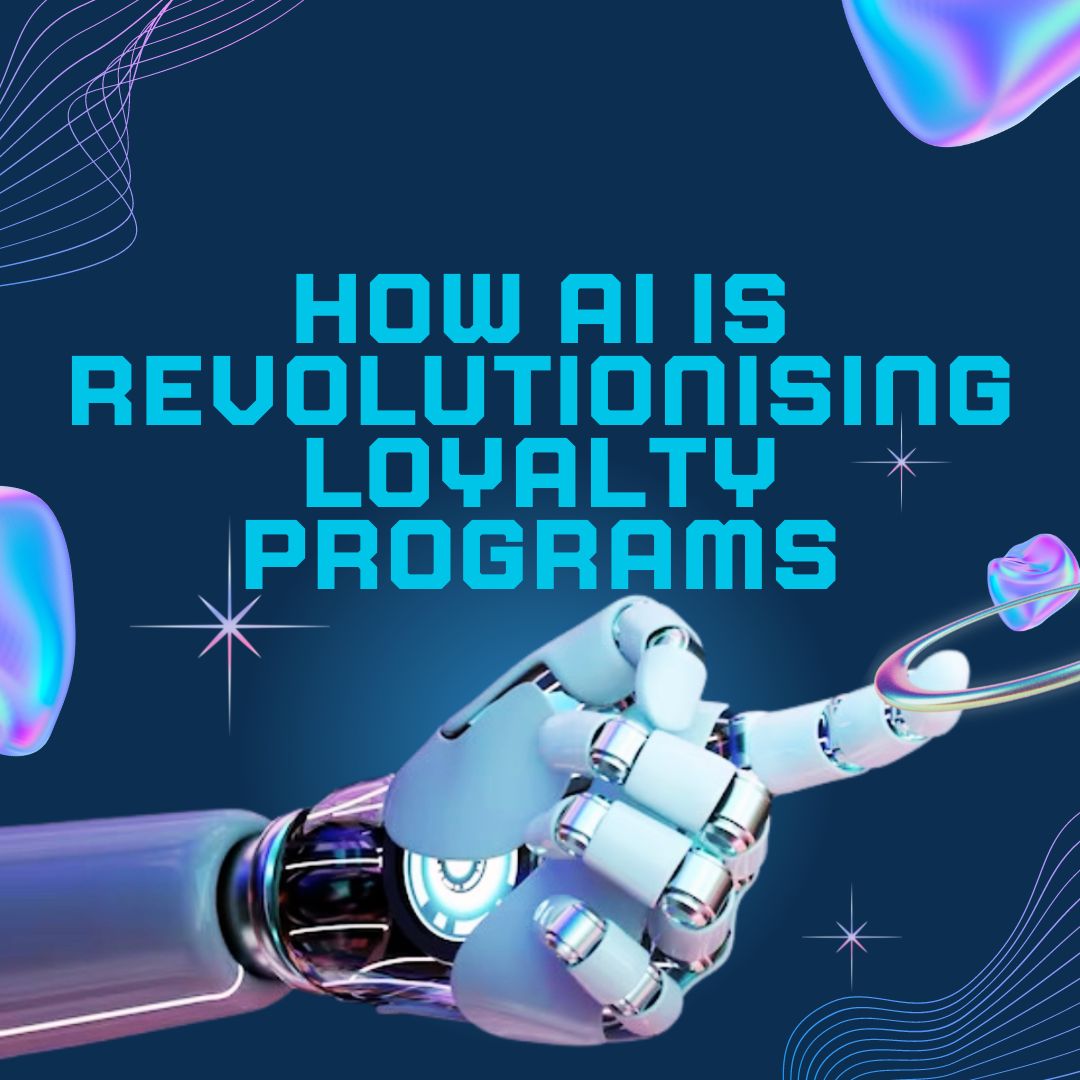 HOW AI IS REVOLUTIONISING LOYALTY PROGRAMS